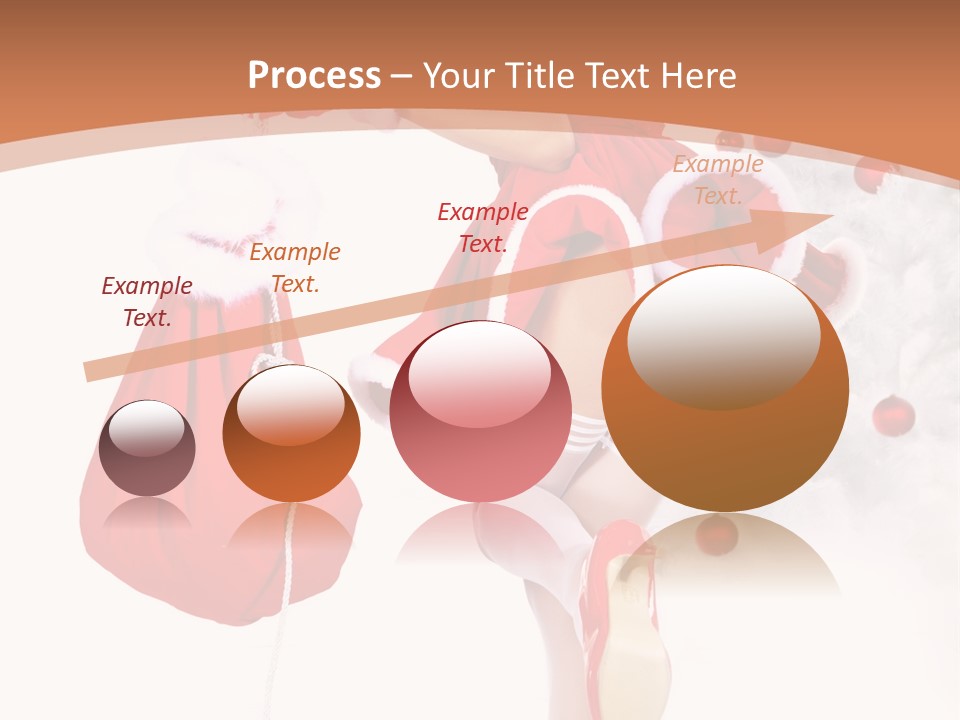 Process – Your Title Text Here

Example Text.

Example Text.

Example Text.

Example Text.